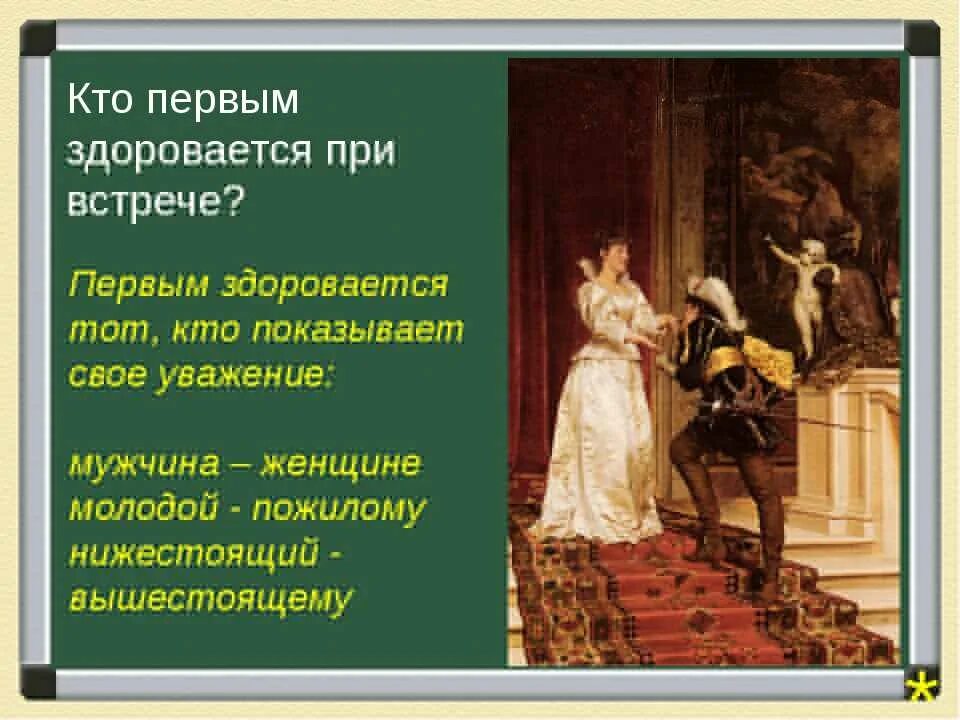 Кто первым здоровается при встрече?

Первым здоровается тот, кто показывает свое уважение:

мужчина – женщине
молодой - пожилому
нижестоящий - вышестоящему

*